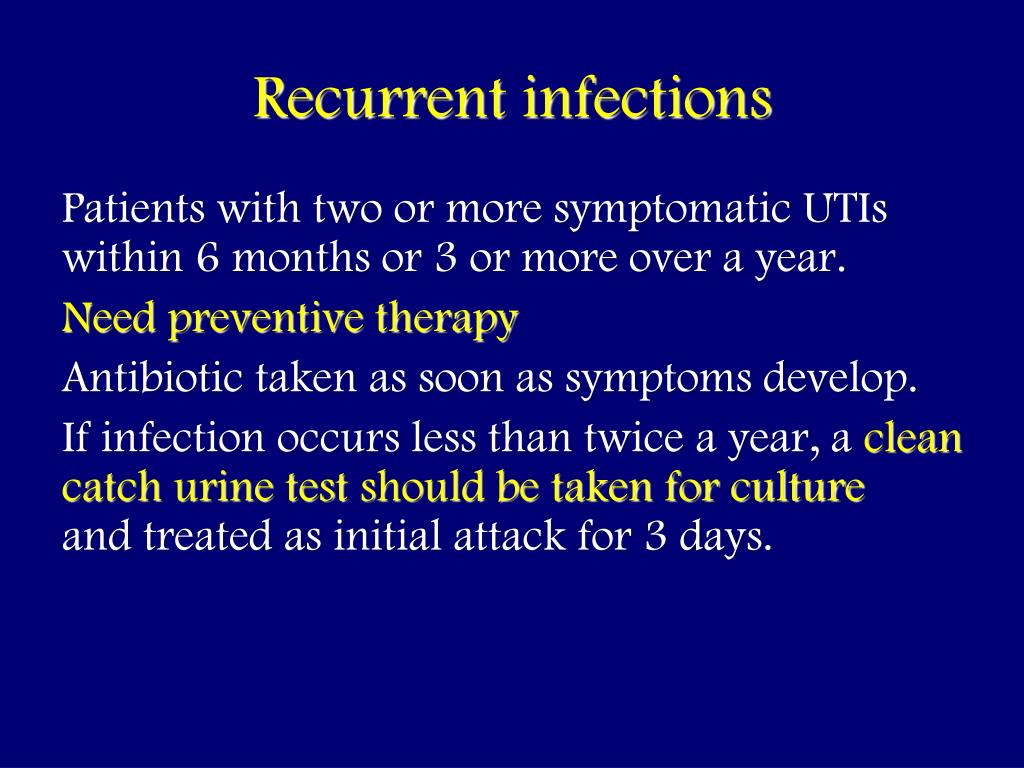 Recurrent infections

Patients with two or more symptomatic UTIs within 6 months or 3 or more over a year.

Need preventive therapy

Antibiotic taken as soon as symptoms develop.

If infection occurs less than twice a year, a clean catch urine test should be taken for culture and treated as initial attack for 3 days.